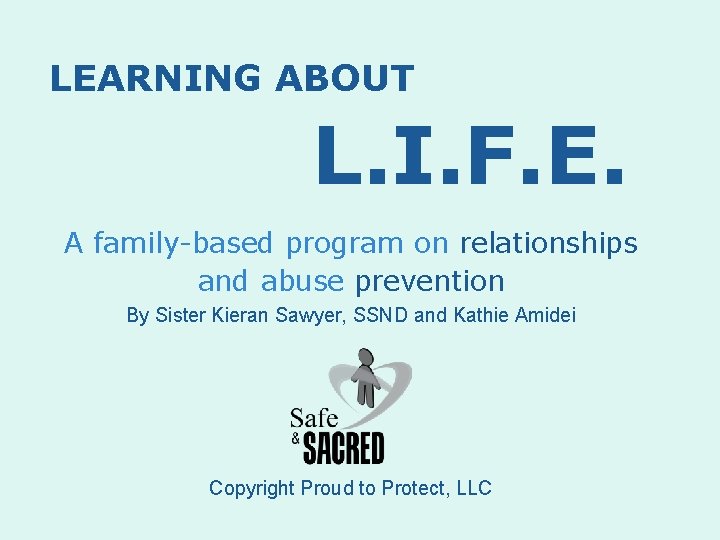 LEARNING ABOUT

L.I.F.E.

A family-based program on relationships and abuse prevention

By Sister Kieran Sawyer, SSND and Kathie Amidei

Safe & SACRED

Copyright Proud to Protect, LLC